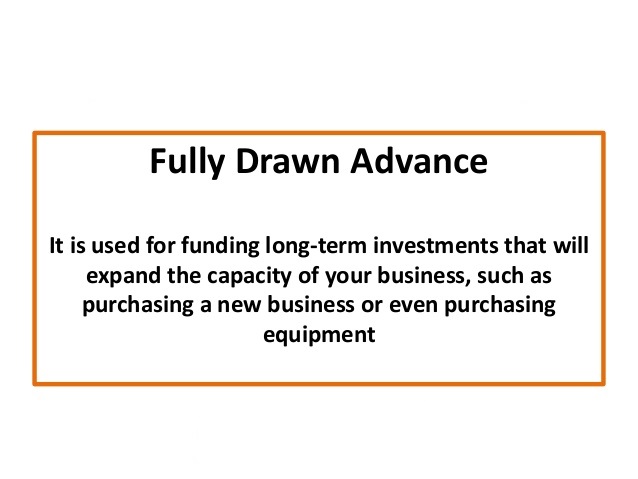 Fully Drawn Advance

It is used for funding long-term investments that will expand the capacity of your business, such as purchasing a new business or even purchasing equipment